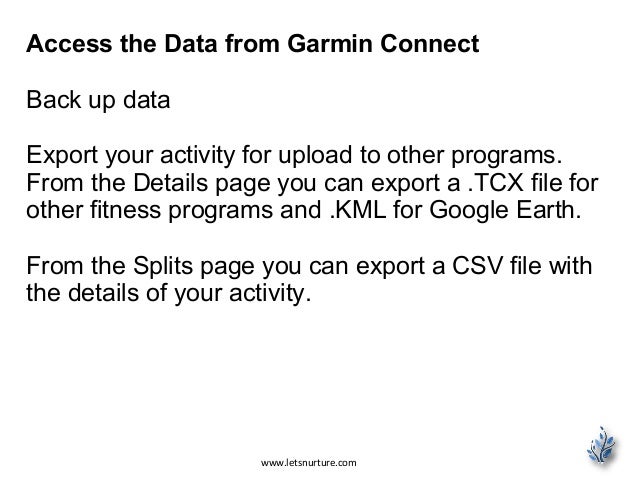 Access the Data from Garmin Connect

Back up data

Export your activity for upload to other programs. From the Details page you can export a .TCX file for other fitness programs and .KML for Google Earth.

From the Splits page you can export a CSV file with the details of your activity.

www.letsnurture.com